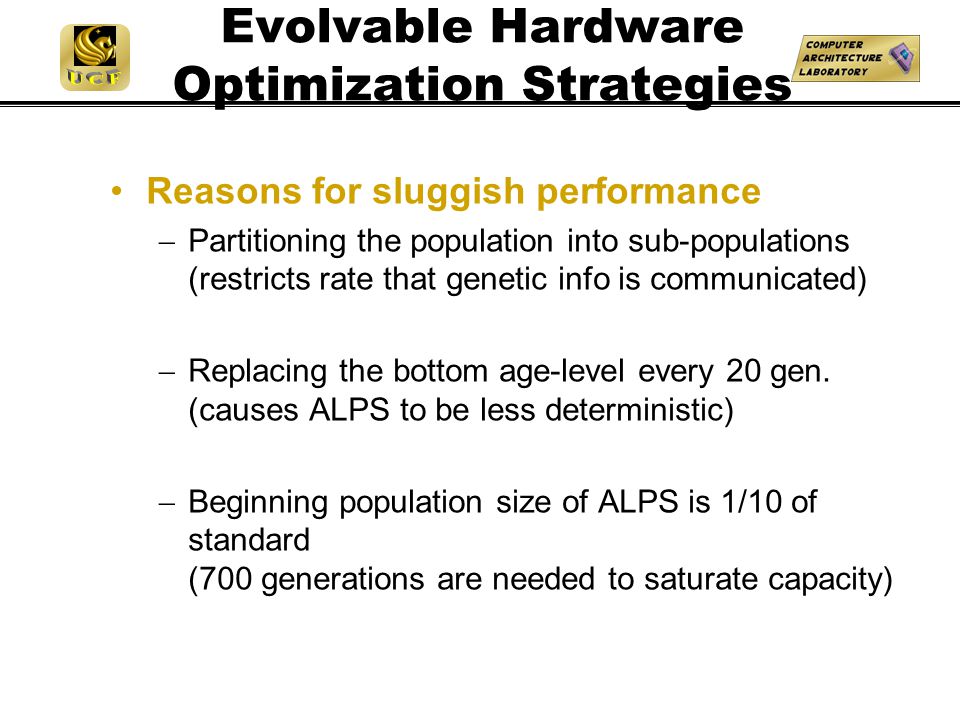 UCF

Evolvable Hardware Optimization Strategies

COMPUTER ARCHITECTURE LABORATORY

• Reasons for sluggish performance

– Partitioning the population into sub-populations (restricts rate that genetic info is communicated)

– Replacing the bottom age-level every 20 gen. (causes ALPS to be less deterministic)

– Beginning population size of ALPS is 1/10 of standard
(700 generations are needed to saturate capacity)